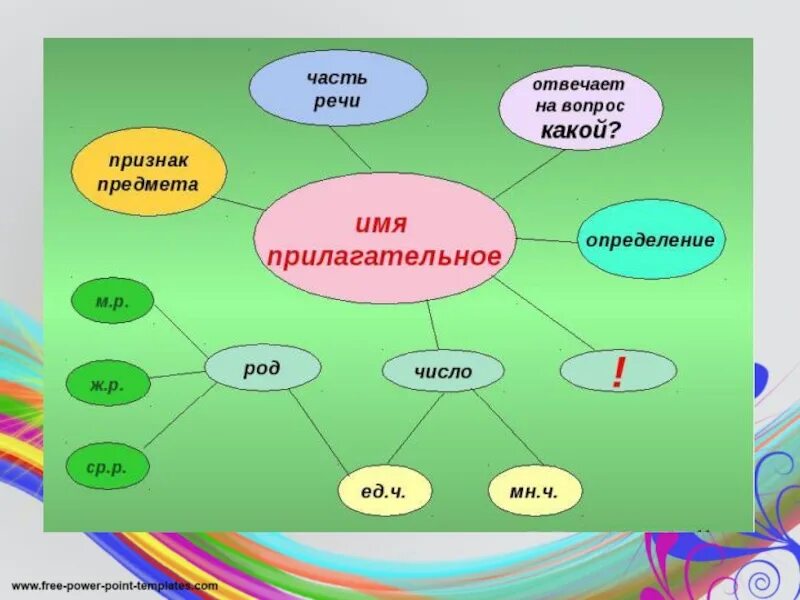 часть речи

отвечает на вопрос какой?

признак предмета

имя прилагательное

определение

м.р.

ж.р.

ср.р.

род

число

!

ед.ч.

мн.ч.

www.free-power-point-templates.com